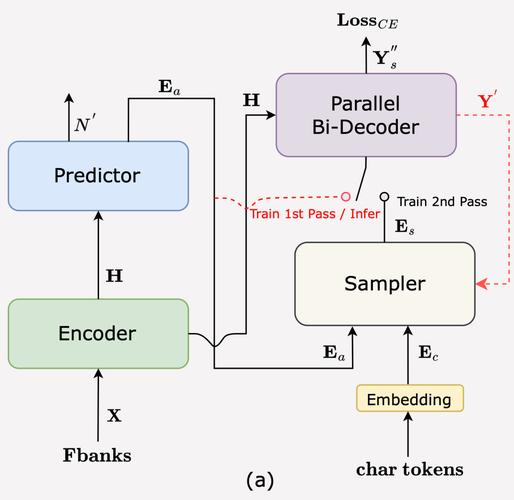 $\mathbf{Loss}_{CE}$

$\mathbf{Y}''_s$

$\mathbf{E}_a$

$\mathbf{H}$

Parallel Bi-Decoder

$\mathbf{Y}'$

$N'$

Predictor

Train 1st Pass / Infer

Train 2nd Pass

$\mathbf{E}_s$

$\mathbf{H}$

Sampler

Encoder

$\mathbf{E}_a$

$\mathbf{E}_c$

Embedding

$\mathbf{X}$

Fbanks

char tokens

(a)